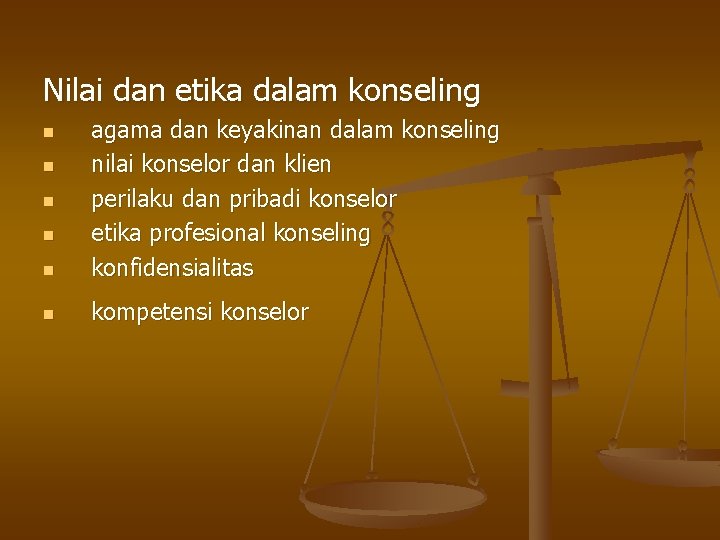 Nilai dan etika dalam konseling

- agama dan keyakinan dalam konseling
- nilai konselor dan klien
- perilaku dan pribadi konselor
- etika profesional konseling
- konfidensialitas
- kompetensi konselor